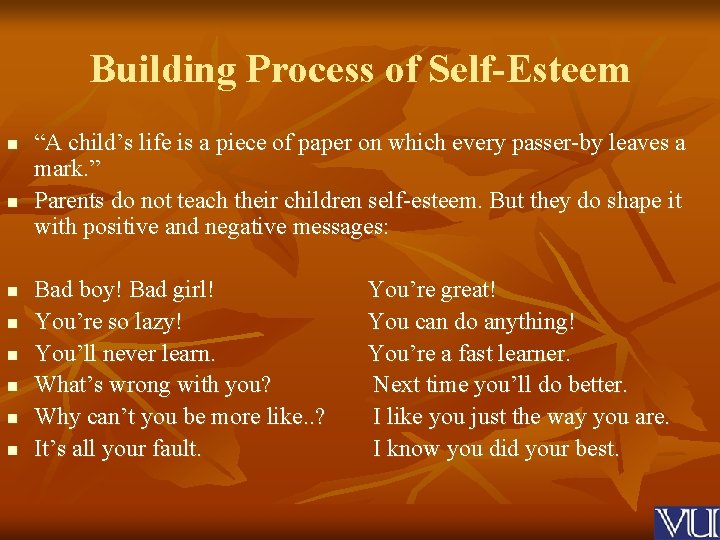 Building Process of Self-Esteem

- “A child’s life is a piece of paper on which every passer-by leaves a mark.”
- Parents do not teach their children self-esteem. But they do shape it with positive and negative messages:

- Bad boy! Bad girl!
- You’re so lazy!
- You’ll never learn.
- What’s wrong with you?
- Why can’t you be more like..?
- It’s all your fault.

You’re great!
You can do anything!
You’re a fast learner.
Next time you’ll do better.
I like you just the way you are.
I know you did your best.

VU